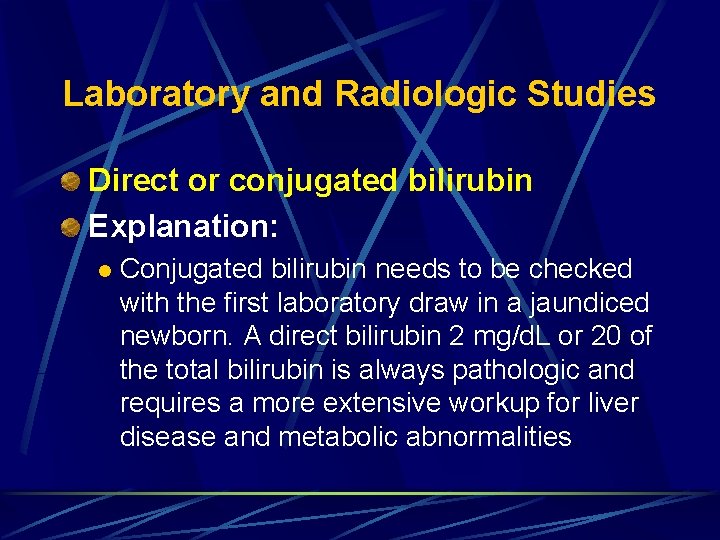 Laboratory and Radiologic Studies

Direct or conjugated bilirubin

Explanation:

Conjugated bilirubin needs to be checked with the first laboratory draw in a jaundiced newborn. A direct bilirubin 2 mg/dL or 20 of the total bilirubin is always pathologic and requires a more extensive workup for liver disease and metabolic abnormalities